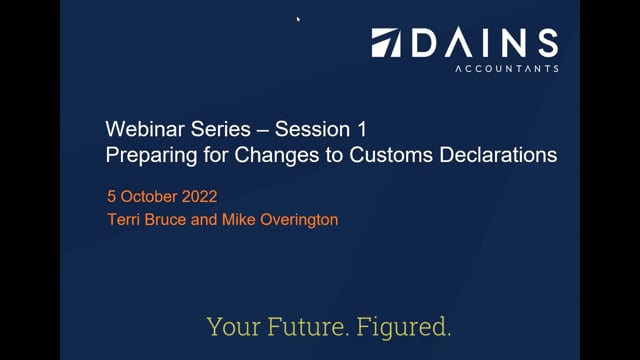 DAINS
ACCOUNTANTS

Webinar Series – Session 1
Preparing for Changes to Customs Declarations

5 October 2022
Terri Bruce and Mike Overington

Your Future. Figured.